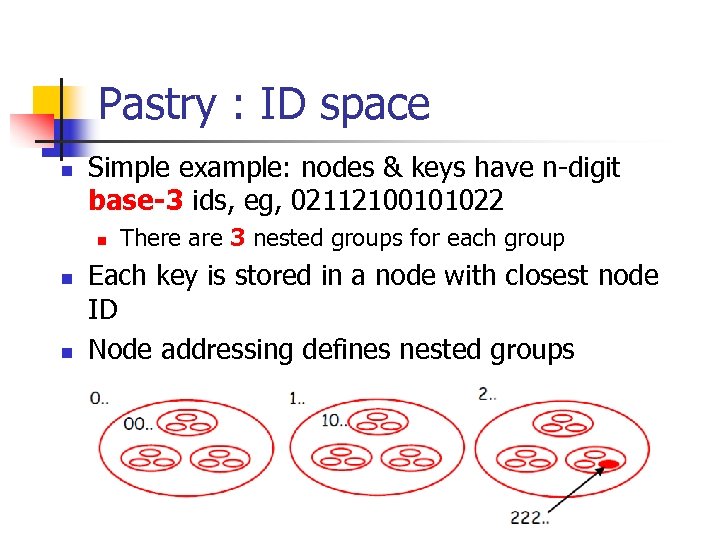 Pastry : ID space

Simple example: nodes & keys have n-digit base-3 ids, eg, 02112100101022

There are 3 nested groups for each group

Each key is stored in a node with closest node ID

Node addressing defines nested groups

0..
00..
1..
10..
2..
222..